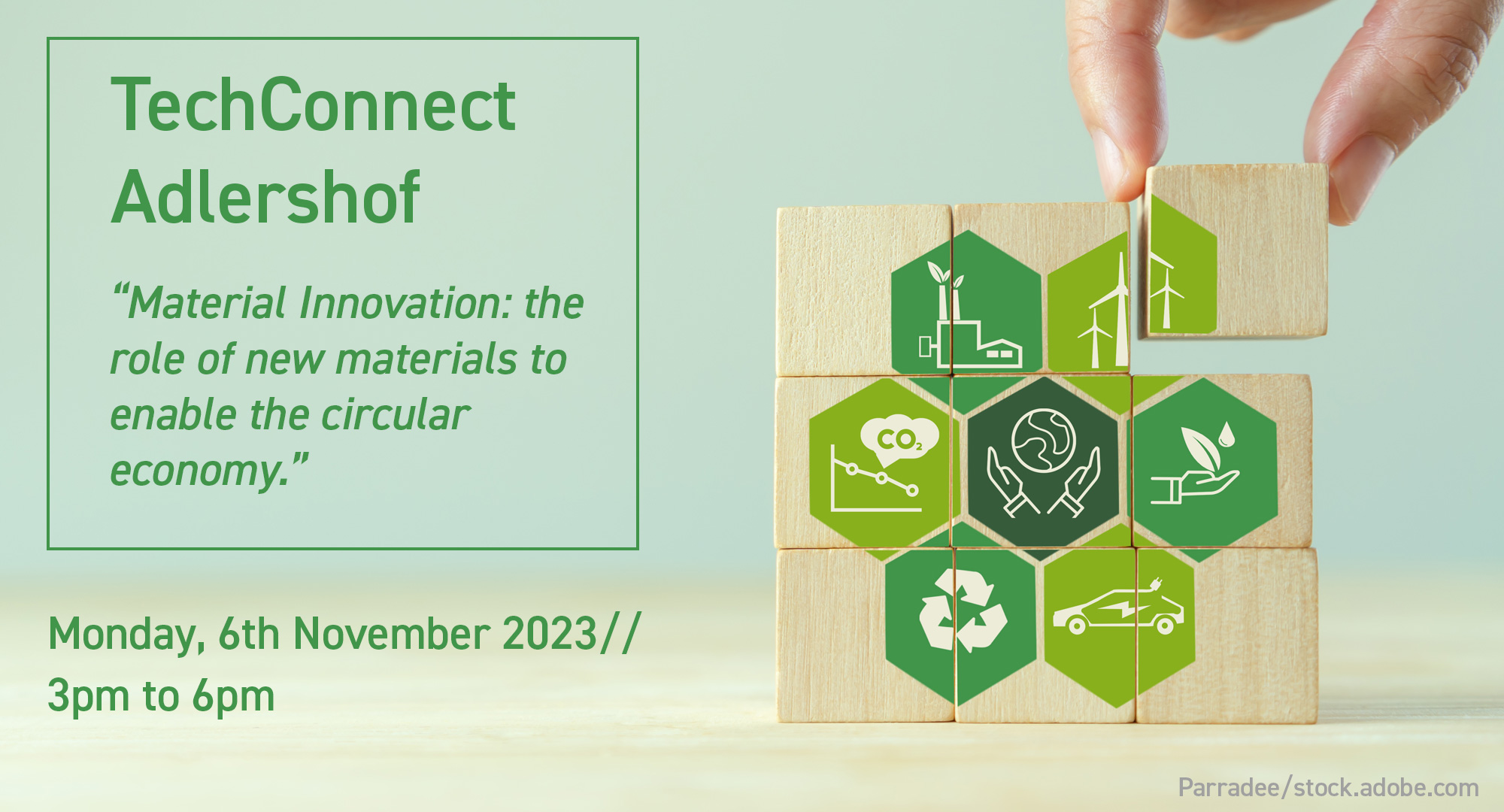 TechConnect Adlershof

“Material Innovation: the role of new materials to enable the circular economy.”

Monday, 6th November 2023// 3pm to 6pm

$CO_2$

Parradee/stock.adobe.com